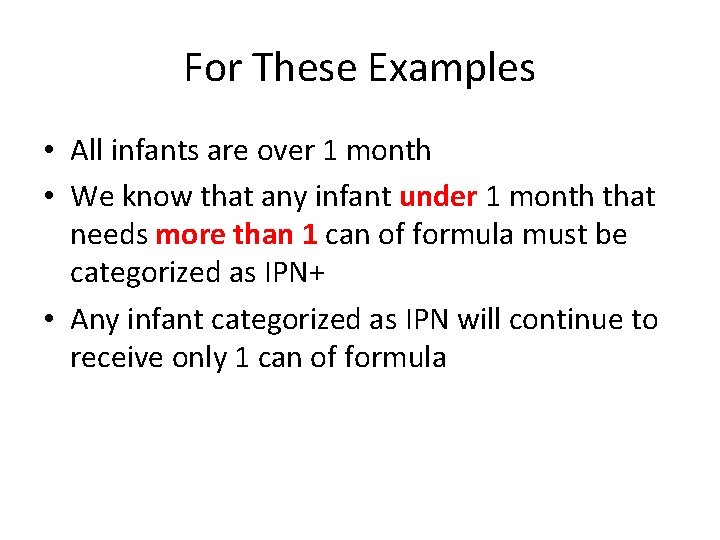 For These Examples

• All infants are over 1 month
• We know that any infant under 1 month that needs more than 1 can of formula must be categorized as IPN+
• Any infant categorized as IPN will continue to receive only 1 can of formula